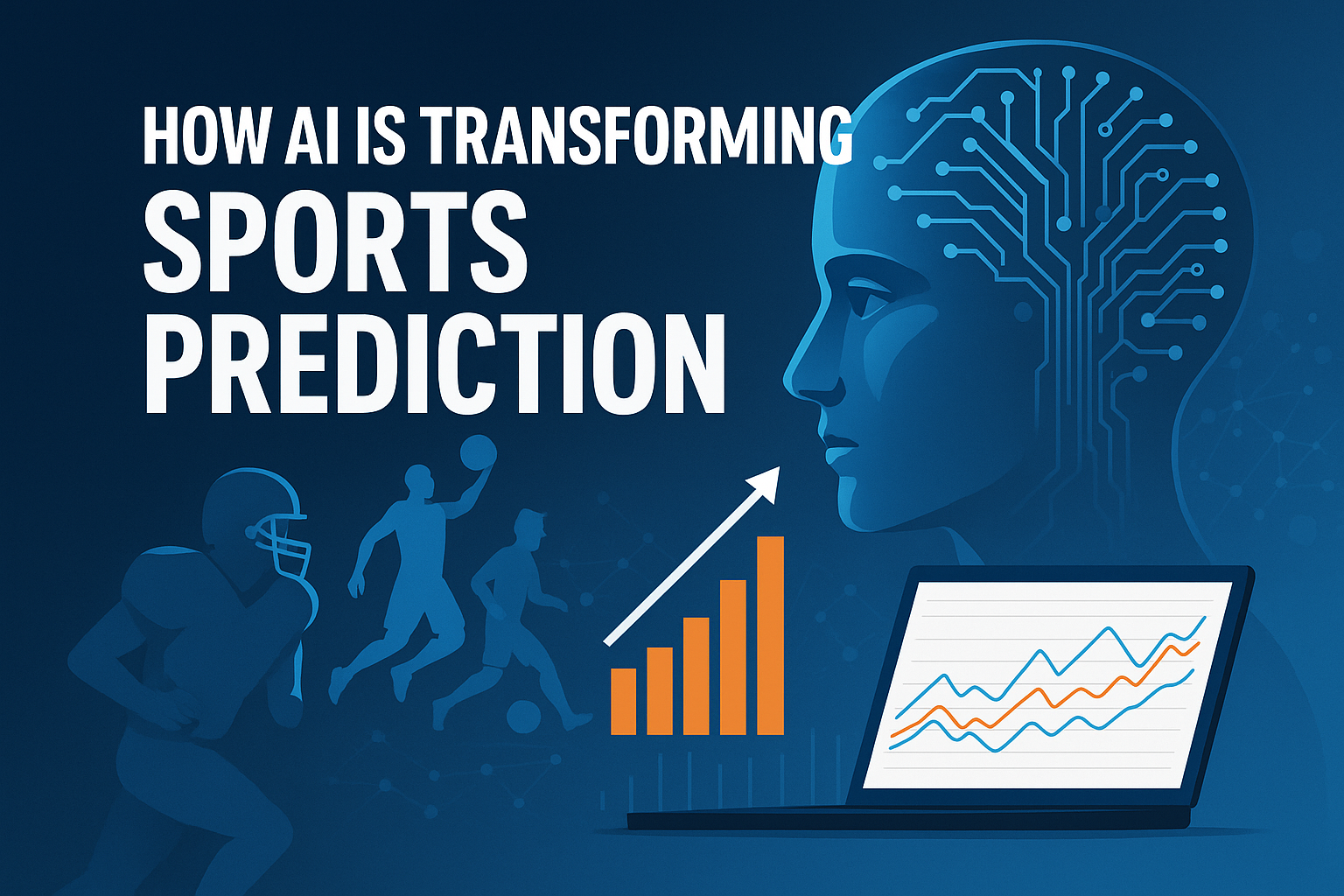 HOW AI IS TRANSFORMING SPORTS PREDICTION